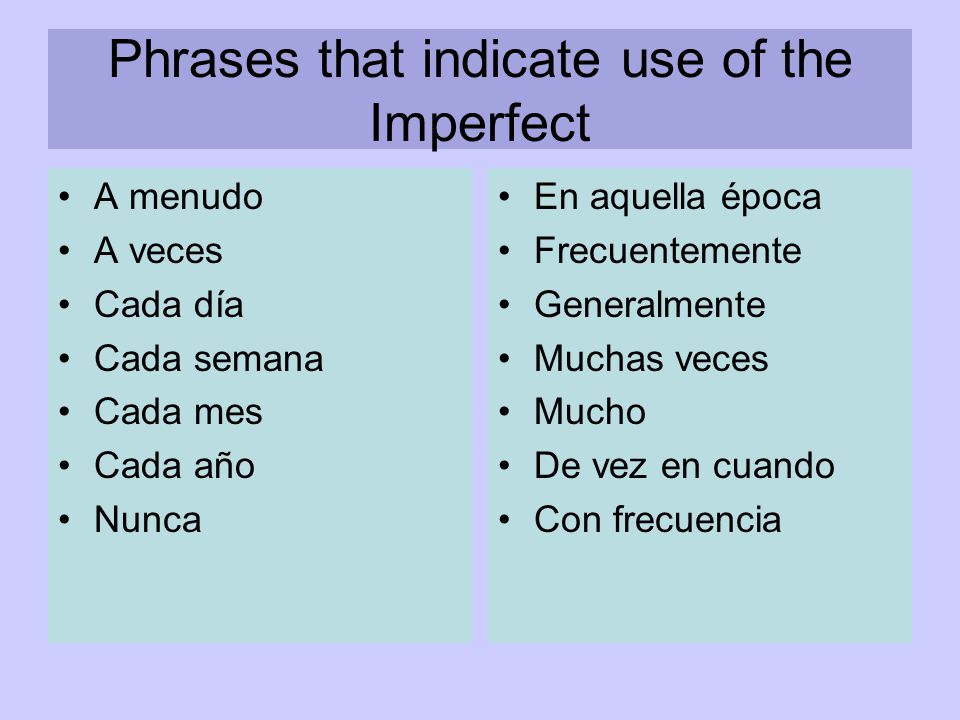 Phrases that indicate use of the Imperfect

• A menudo
• A veces
• Cada día
• Cada semana
• Cada mes
• Cada año
• Nunca

• En aquella época
• Frecuentemente
• Generalmente
• Muchas veces
• Mucho
• De vez en cuando
• Con frecuencia